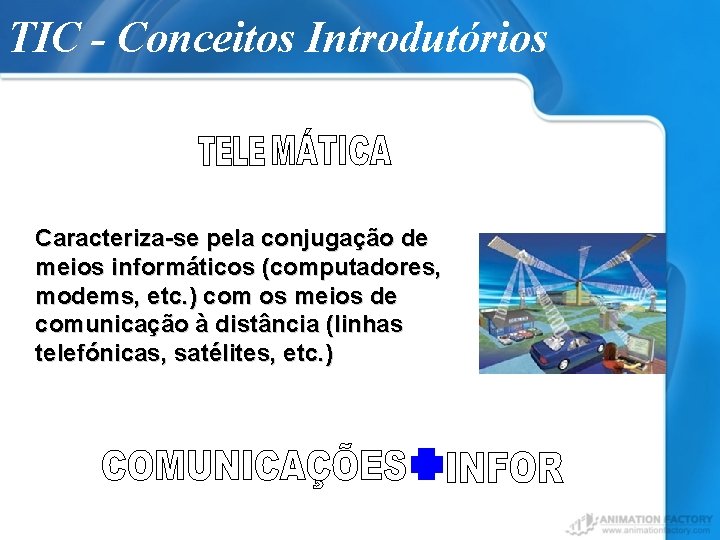 TIC - Conceitos Introdutórios

TELE MÁTICA

Caracteriza-se pela conjugação de meios informáticos (computadores, modems, etc.) com os meios de comunicação à distância (linhas telefónicas, satélites, etc.)

COMUNICAÇÕES INFOR

ANIMATION FACTORY
www.animationfactory.com